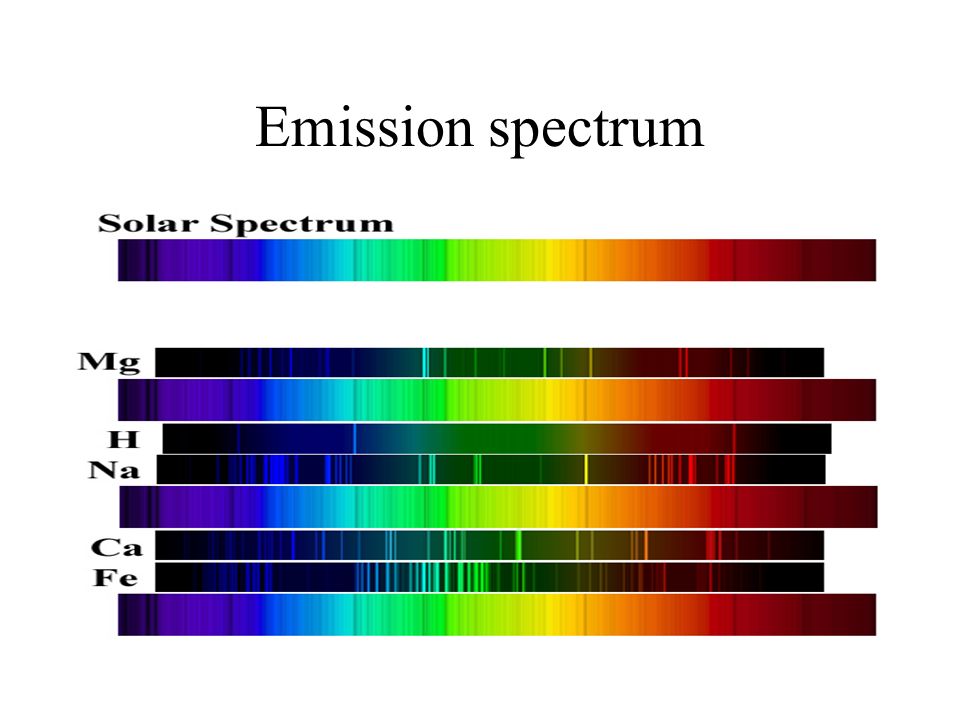 Emission spectrum

Solar Spectrum

Mg

H

Na

Ca

Fe